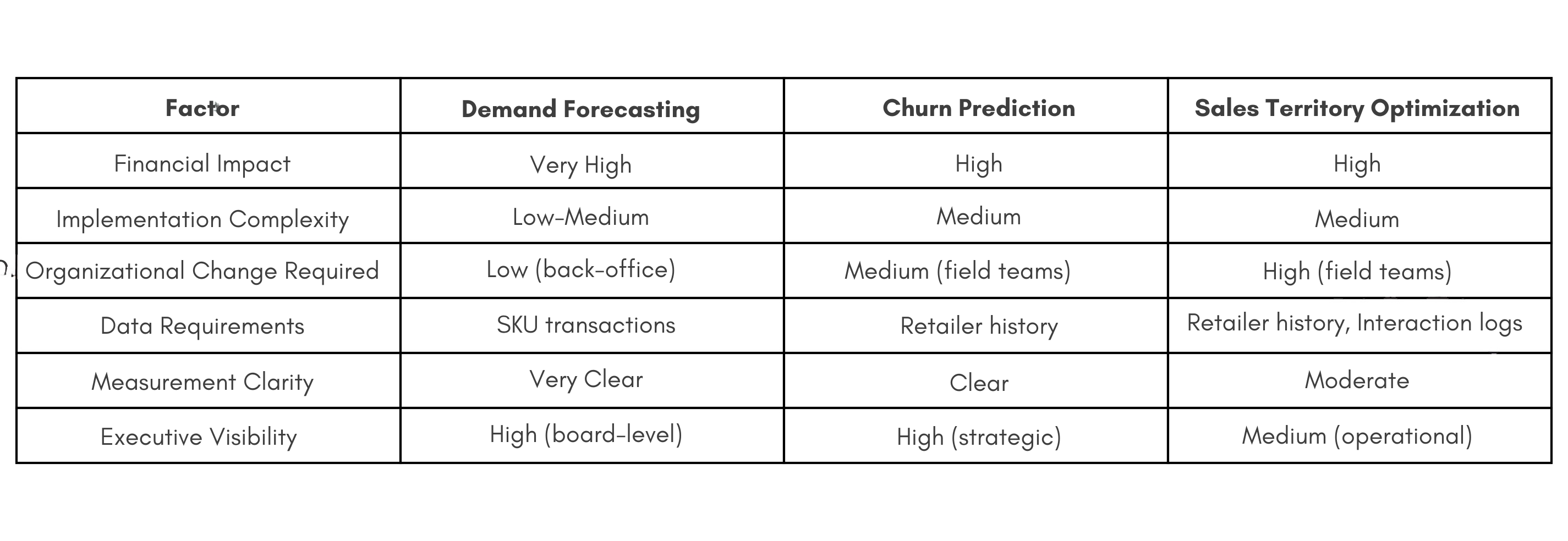 | Factor | Demand Forecasting | Churn Prediction | Sales Territory Optimization |
|---|---|---|---|
| Financial Impact | Very High | High | High |
| Implementation Complexity | Low-Medium | Medium | Medium |
| Organizational Change Required | Low (back-office) | Medium (field teams) | High (field teams) |
| Data Requirements | SKU transactions | Retailer history | Retailer history, Interaction logs |
| Measurement Clarity | Very Clear | Clear | Moderate |
| Executive Visibility | High (board-level) | High (strategic) | Medium (operational) |